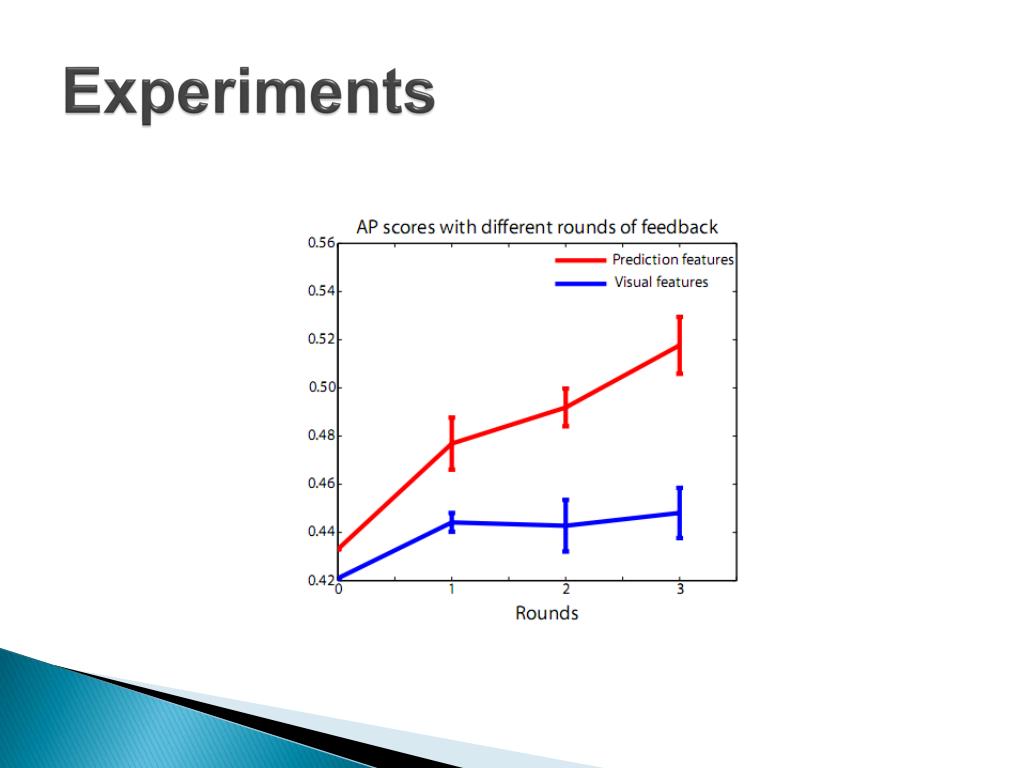 Experiments

AP scores with different rounds of feedback

Prediction features
Visual features

0.56
0.54
0.52
0.50
0.48
0.46
0.44
0.42

0
1
2
3

Rounds